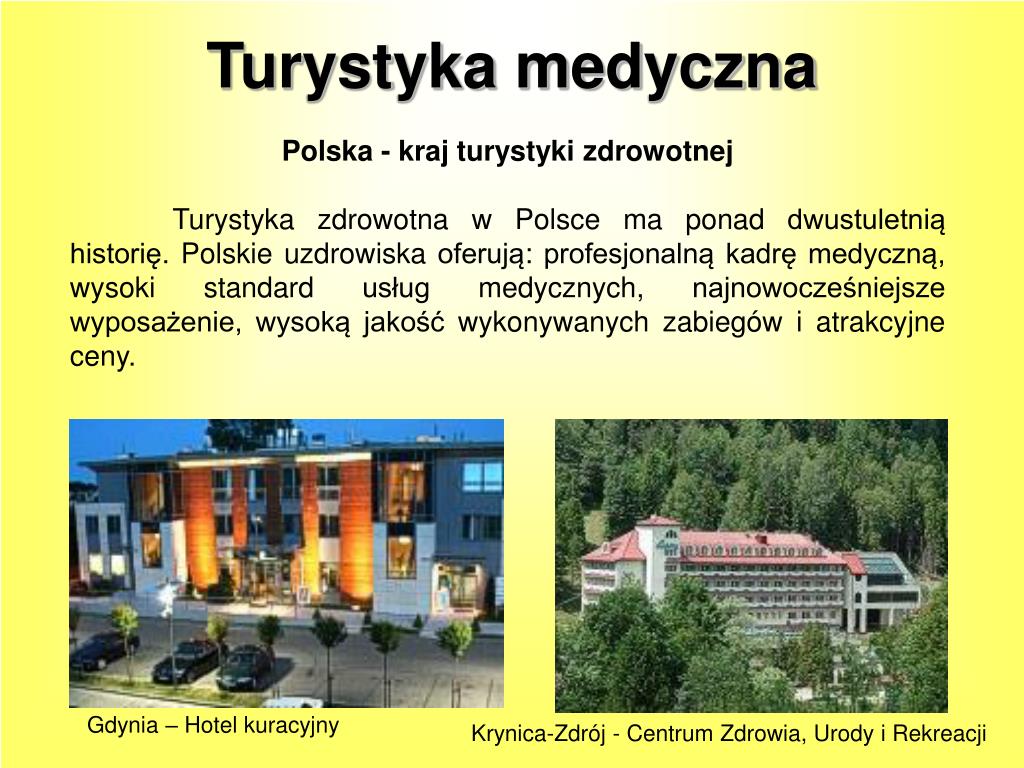 Turystyka medyczna

Polska - kraj turystyki zdrowotnej

Turystyka zdrowotna w Polsce ma ponad dwustuletnią historię. Polskie uzdrowiska oferują: profesjonalną kadrę medyczną, wysoki standard usług medycznych, najnowocześniejsze wyposażenie, wysoką jakość wykonywanych zabiegów i atrakcyjne ceny.

Gdynia – Hotel kuracyjny

Krynica-Zdrój - Centrum Zdrowia, Urody i Rekreacji